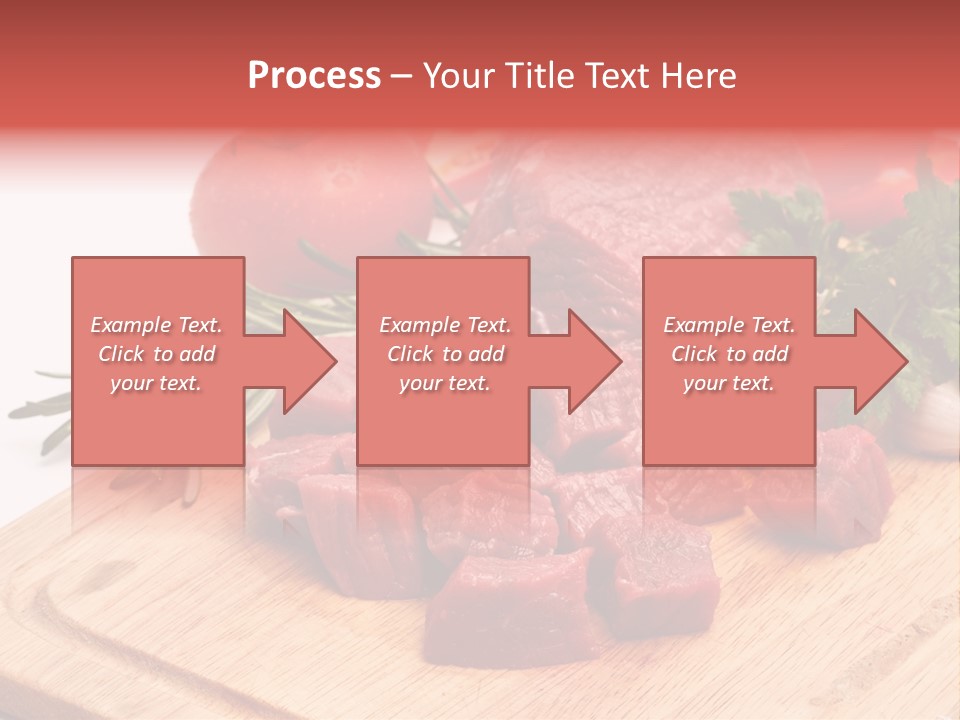 Process – Your Title Text Here

Example Text. Click to add your text.

Example Text. Click to add your text.

Example Text. Click to add your text.